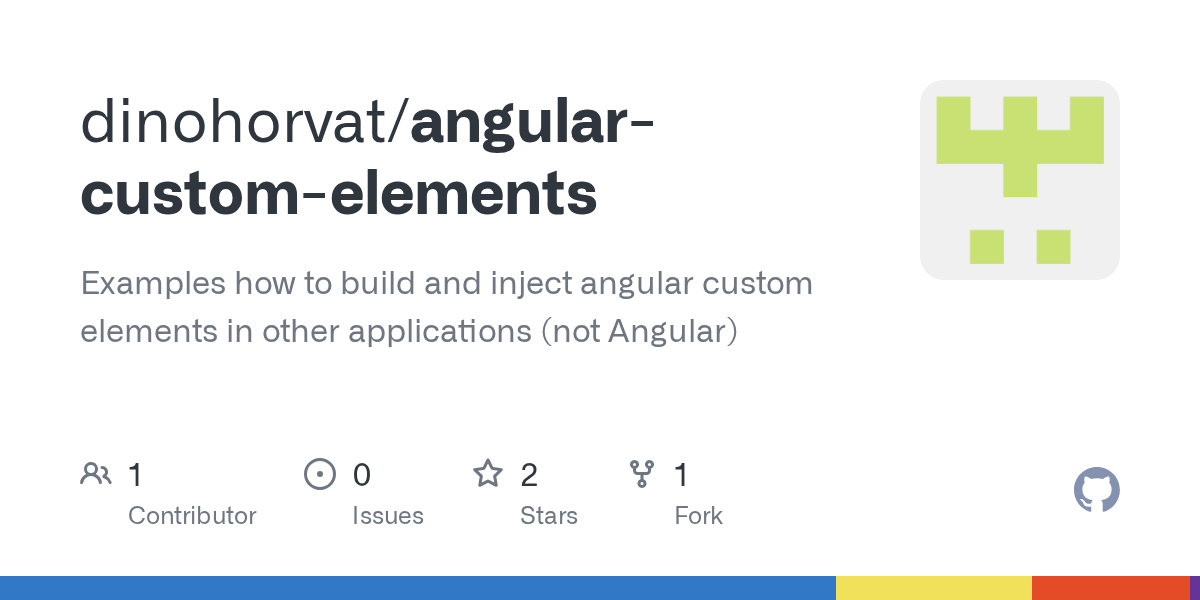 dinohorvat/angular-custom-elements

Examples how to build and inject angular custom elements in other applications (not Angular)

1
Contributor

0
Issues

2
Stars

1
Fork